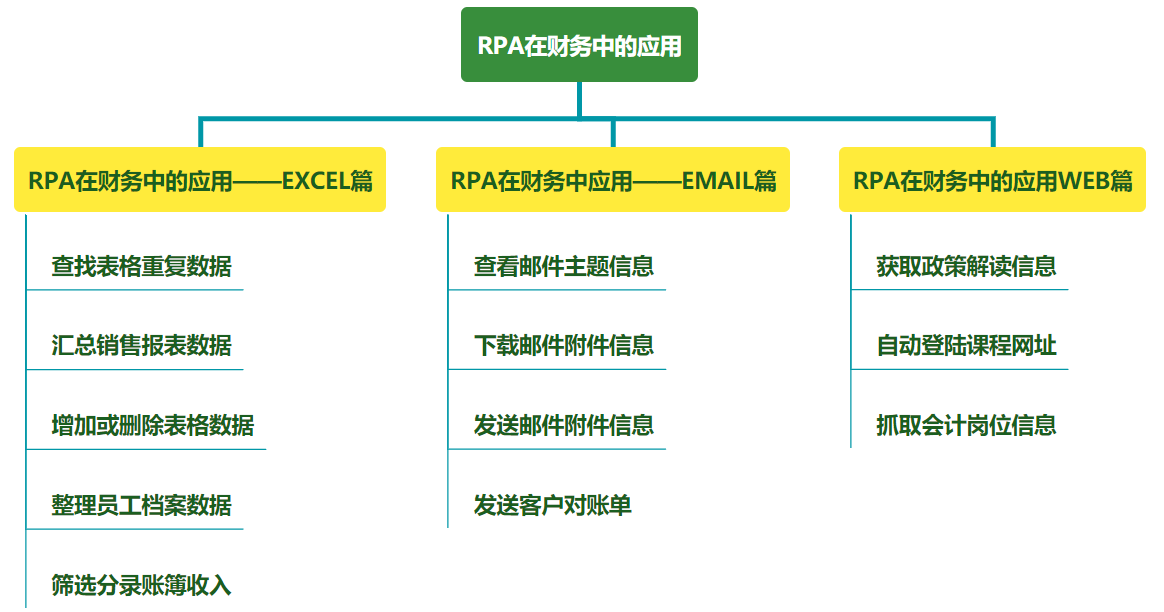 RPA在财务中的应用

RPA在财务中的应用——EXCEL篇

查找表格重复数据

汇总销售报表数据

增加或删除表格数据

整理员工档案数据

筛选分录账簿收入

RPA在财务中应用——EMAIL篇

查看邮件主题信息

下载邮件附件信息

发送邮件附件信息

发送客户对账单

RPA在财务中的应用WEB篇

获取政策解读信息

自动登陆课程网址

抓取会计岗位信息